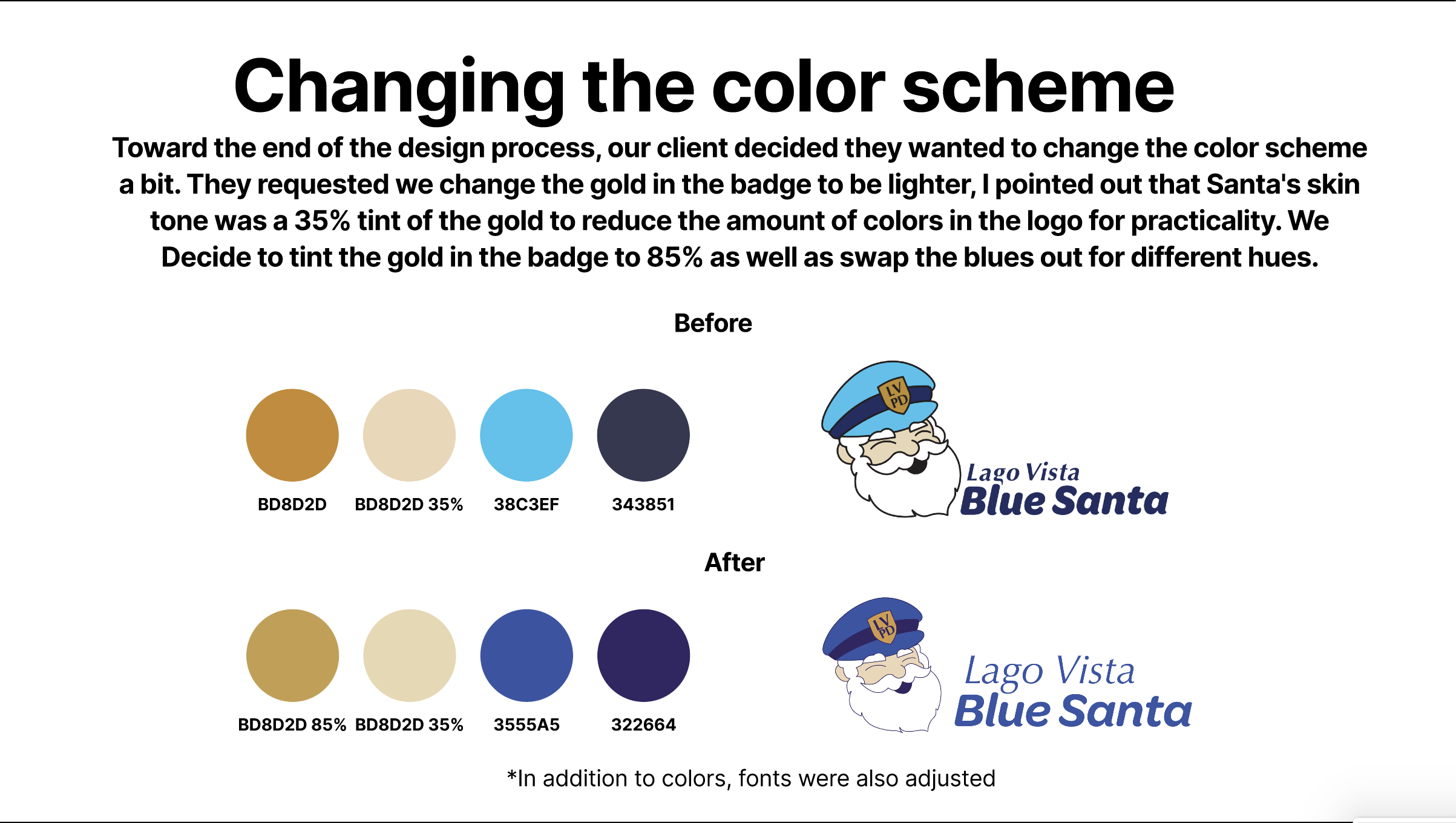 Changing the color scheme

Toward the end of the design process, our client decided they wanted to change the color scheme a bit. They requested we change the gold in the badge to be lighter, I pointed out that Santa's skin tone was a 35% tint of the gold to reduce the amount of colors in the logo for practicality. We Decide to tint the gold in the badge to 85% as well as swap the blues out for different hues.

Before

BD8D2D BD8D2D 35% 38C3EF 343851

LV PD

Lago Vista
Blue Santa

After

BD8D2D 85% BD8D2D 35% 3555A5 322664

LV PD

Lago Vista
Blue Santa

*In addition to colors, fonts were also adjusted